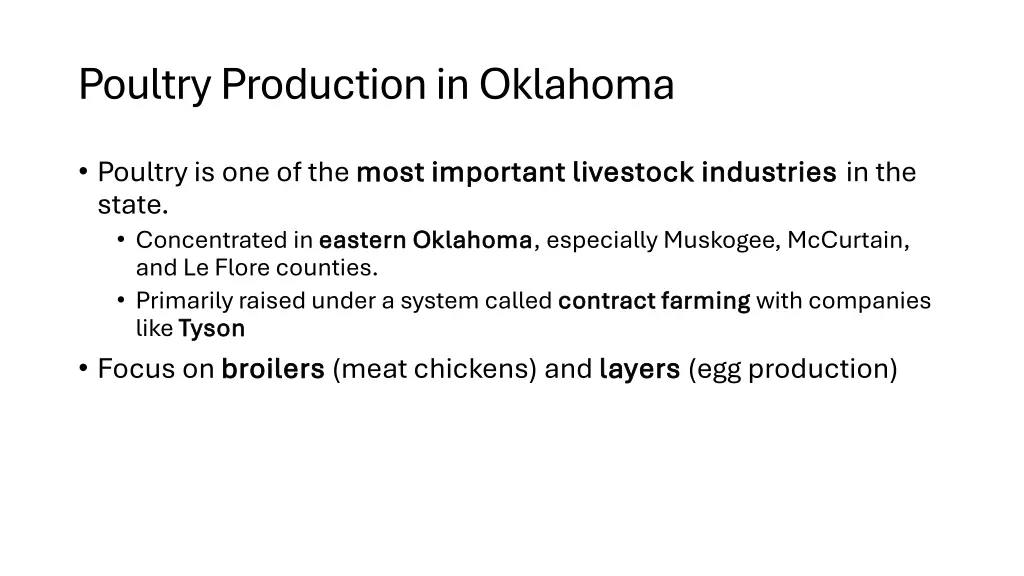 Poultry Production in Oklahoma

• Poultry is one of the most important livestock industries in the state.
  • Concentrated in eastern Oklahoma, especially Muskogee, McCurtain, and Le Flore counties.
  • Primarily raised under a system called contract farming with companies like Tyson
• Focus on broilers (meat chickens) and layers (egg production)